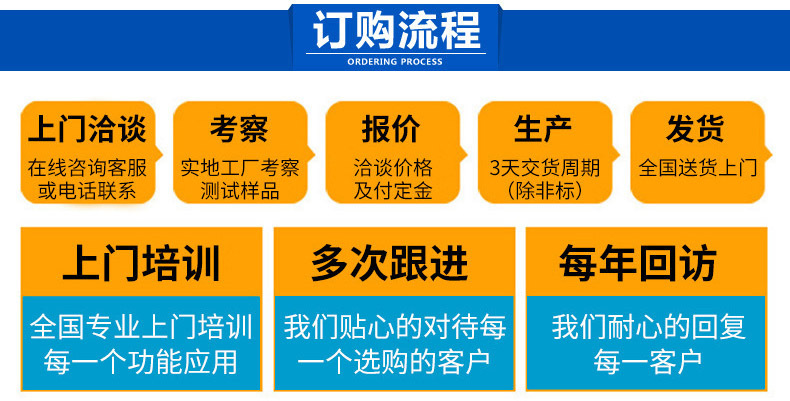 订购流程
ORDERING PROCESS

上门洽谈
在线咨询客服或电话联系

考察
实地工厂考察测试样品

报价
洽谈价格及付定金

生产
3天交货周期（除非标）

发货
全国送货上门

上门培训
全国专业上门培训每一个功能应用

多次跟进
我们贴心的对待每一个选购的客户

每年回访
我们耐心的回复每一客户